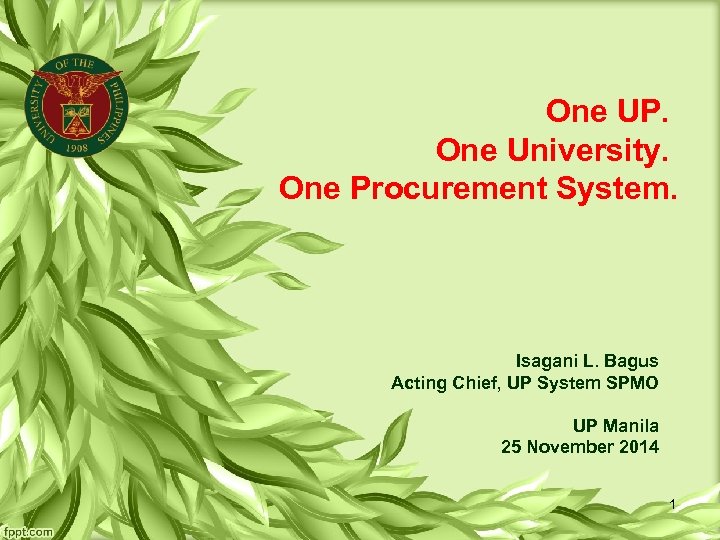 UNIVERSITY OF THE PHILIPPINES
1908

One UP.
One University.
One Procurement System.

Isagani L. Bagus
Acting Chief, UP System SPMO

UP Manila
25 November 2014

1

fppt.com